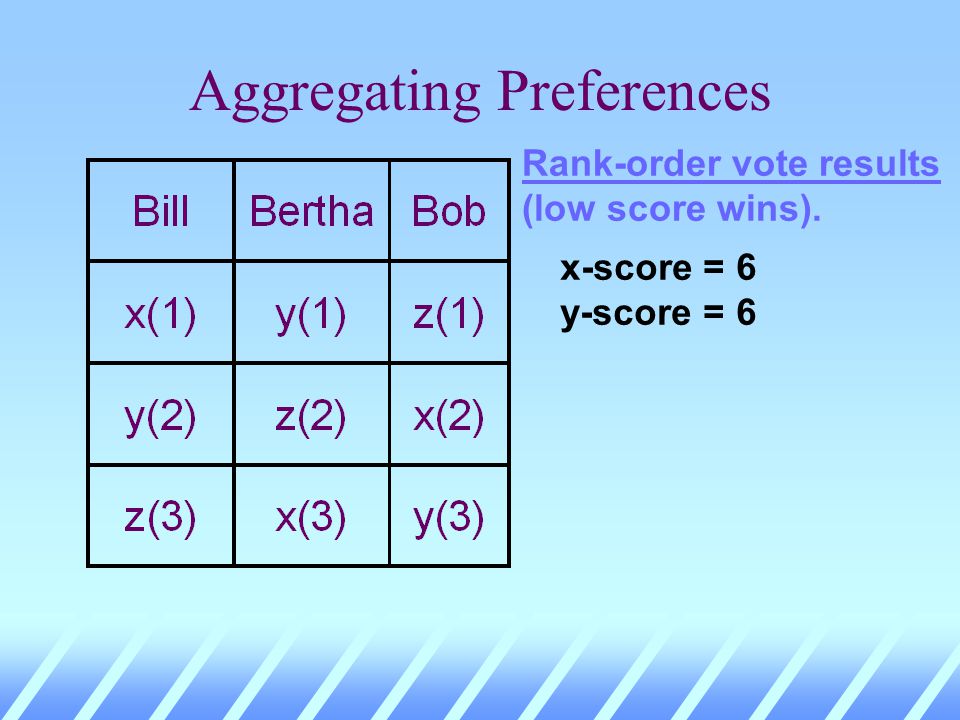 Aggregating Preferences

| Bill | Bertha | Bob |
|---|---|---|
| x(1) | y(1) | z(1) |
| y(2) | z(2) | x(2) |
| z(3) | x(3) | y(3) |

Rank-order vote results (low score wins).

x-score = 6
y-score = 6